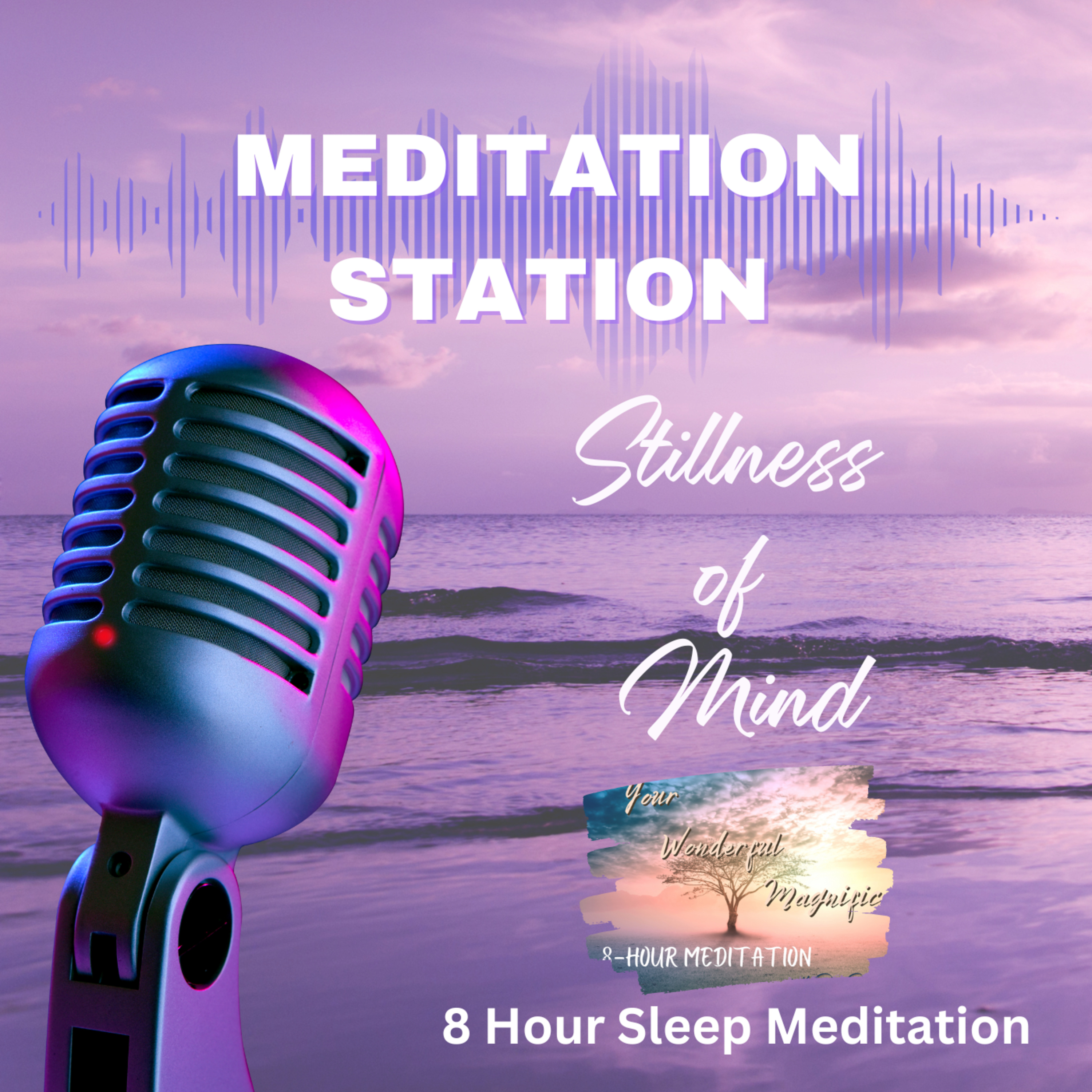 MEDITATION STATION

Stillness of Mind

Your Wonderful Magnific

8-HOUR MEDITATION

8 Hour Sleep Meditation